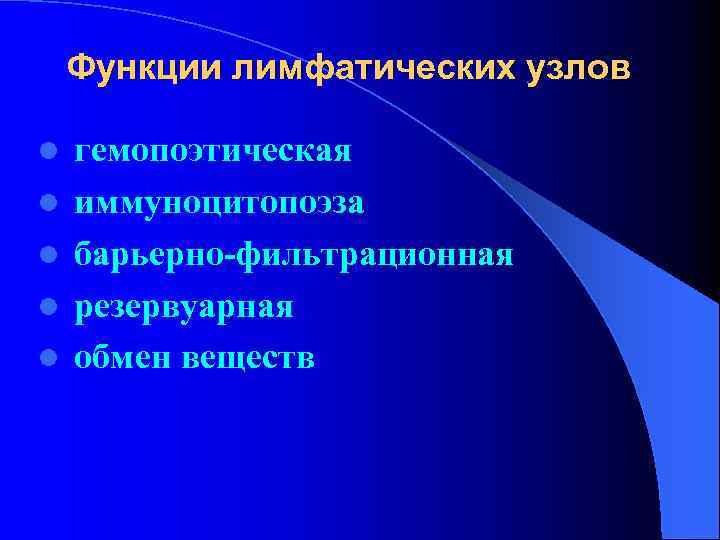 Функции лимфатических узлов

- гемопоэтическая
- иммуноцитопоэза
- барьерно-фильтрационная
- резервуарная
- обмен веществ